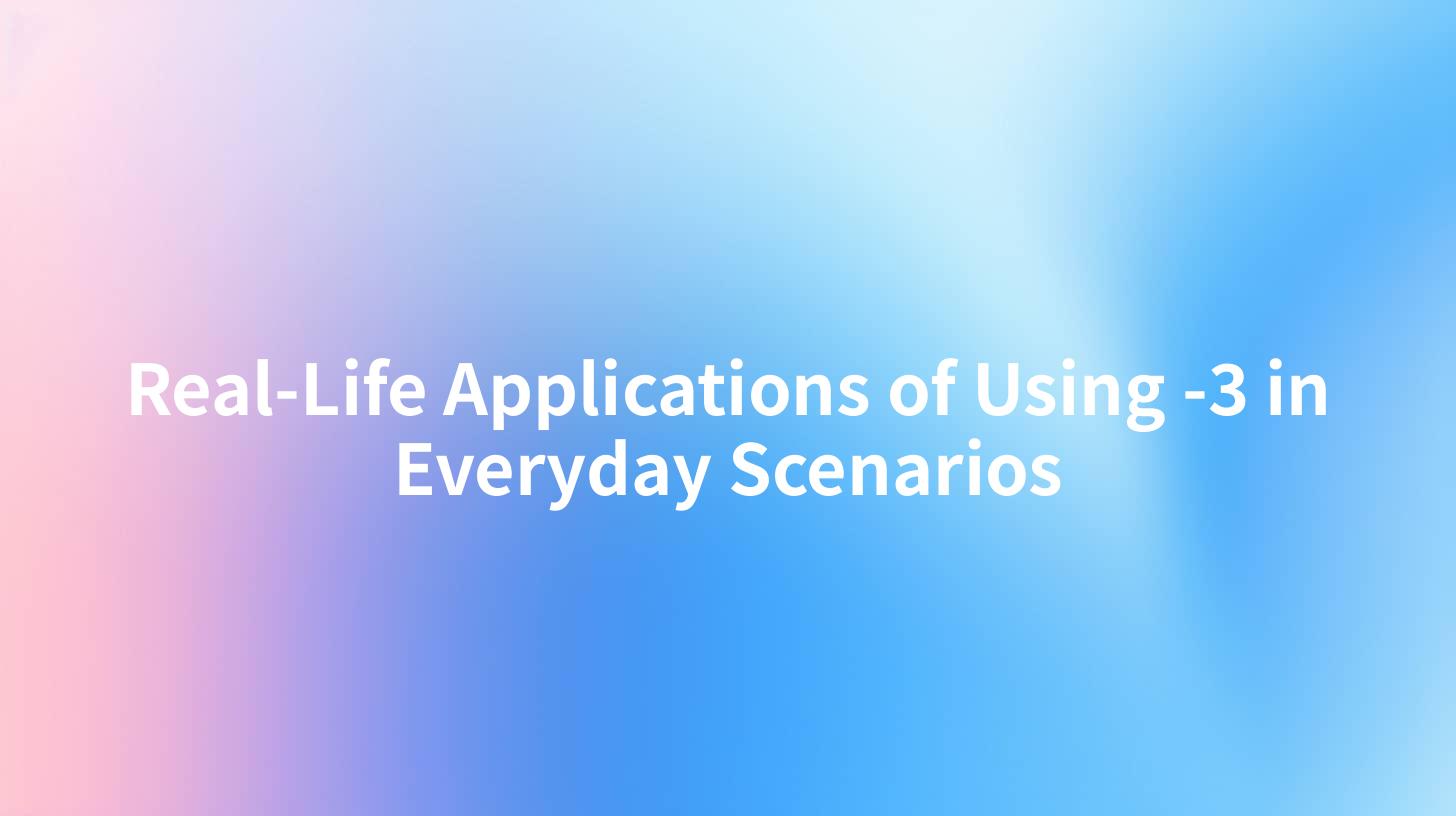 Real-Life Applications of Using -3 in Everyday Scenarios